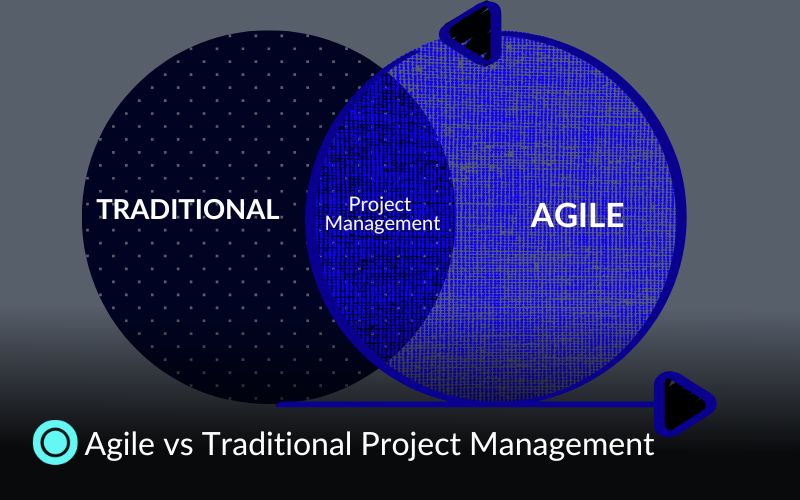 TRADITIONAL

Project Management

AGILE

Agile vs Traditional Project Management